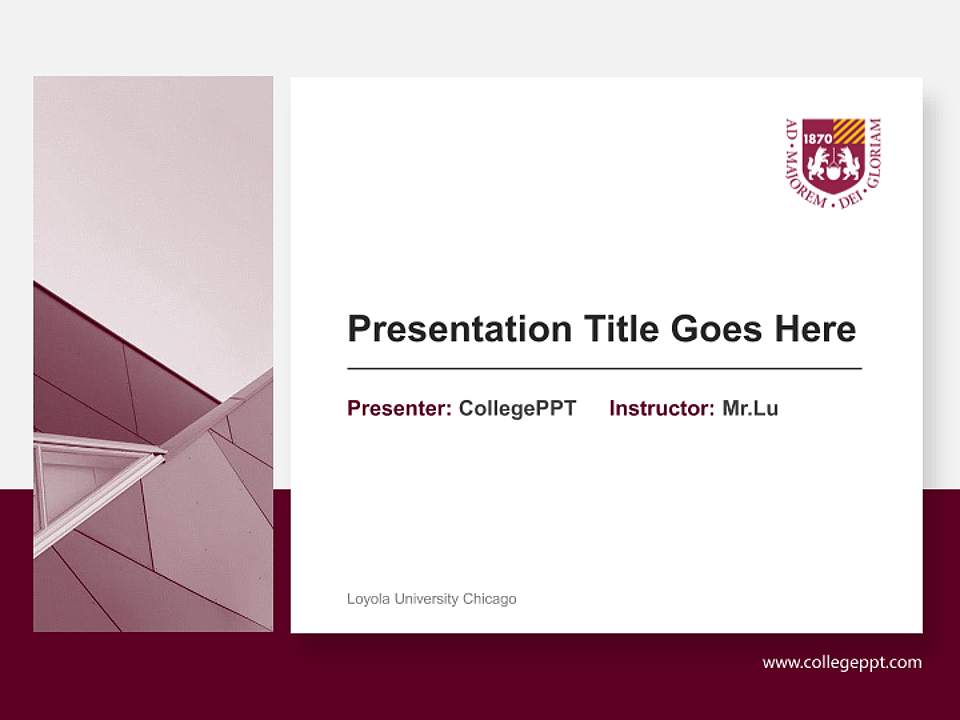 1870
AD · MAJOREM · DEI · GLORIAM

Presentation Title Goes Here

Presenter: CollegePPT Instructor: Mr.Lu

Loyola University Chicago

www.collegeppt.com